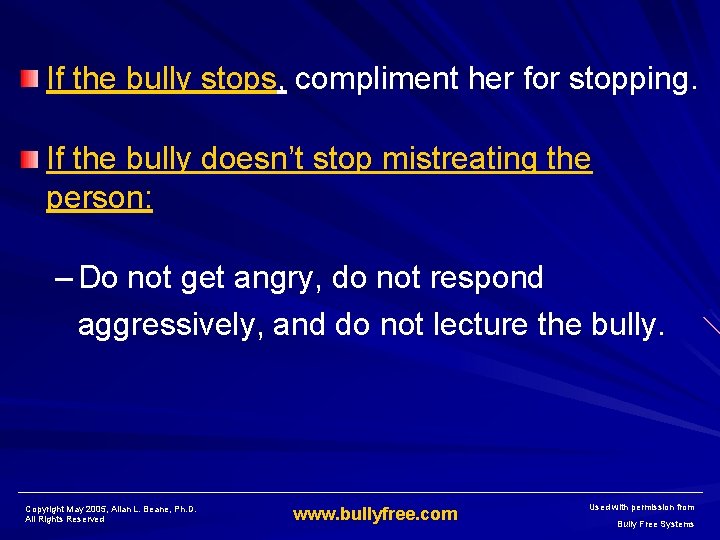 If the bully stops, compliment her for stopping.

If the bully doesn't stop mistreating the person:

– Do not get angry, do not respond aggressively, and do not lecture the bully.

Copyright May 2005, Allan L. Beane, Ph.D.
All Rights Reserved

www.bullyfree.com

Used with permission from
Bully Free Systems